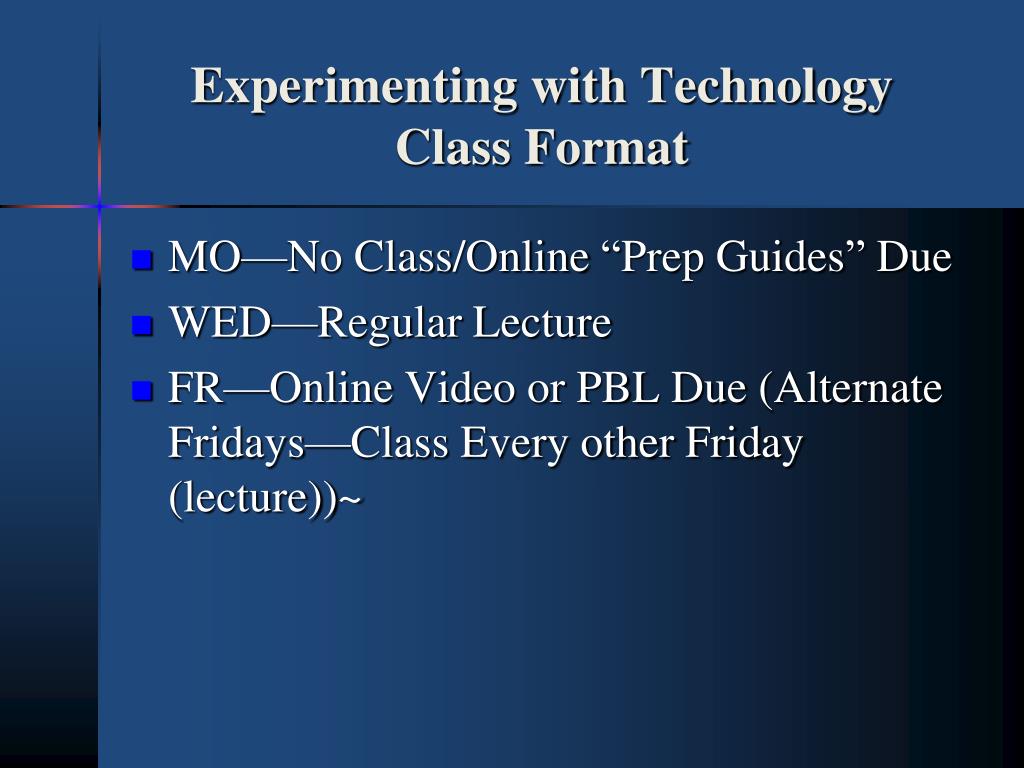 Experimenting with Technology
Class Format

MO—No Class/Online “Prep Guides” Due
WED—Regular Lecture
FR—Online Video or PBL Due (Alternate Fridays—Class Every other Friday (lecture))~